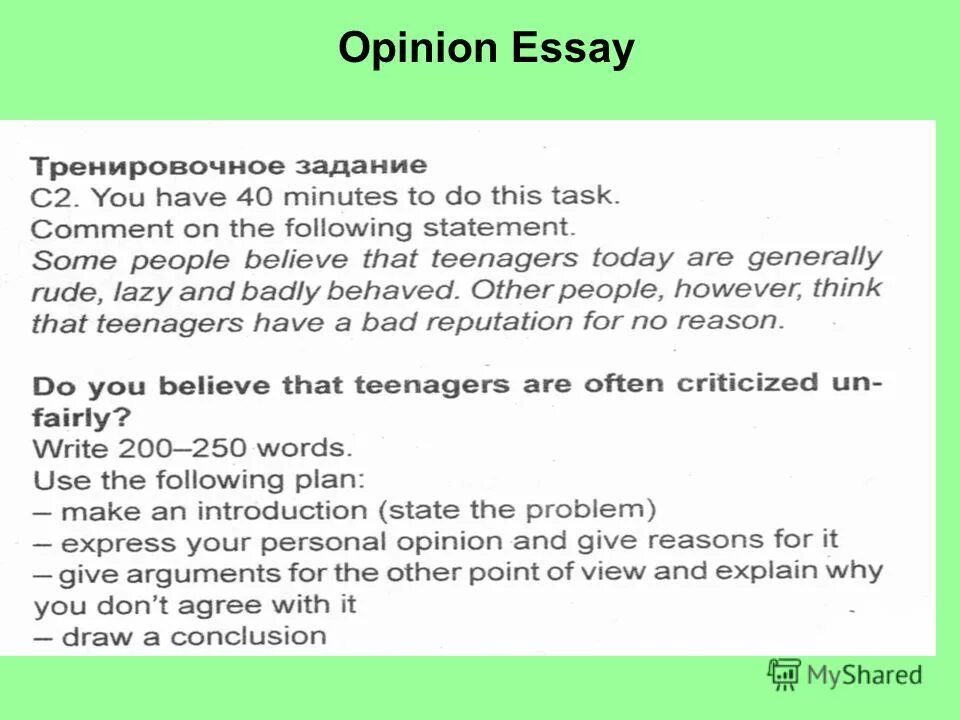 Opinion Essay

Тренировочное задание
C2. You have 40 minutes to do this task.
Comment on the following statement.
Some people believe that teenagers today are generally rude, lazy and badly behaved. Other people, however, think that teenagers have a bad reputation for no reason.

Do you believe that teenagers are often criticized unfairly?
Write 200–250 words.
Use the following plan:
– make an introduction (state the problem)
– express your personal opinion and give reasons for it
– give arguments for the other point of view and explain why you don't agree with it
– draw a conclusion

MyShared